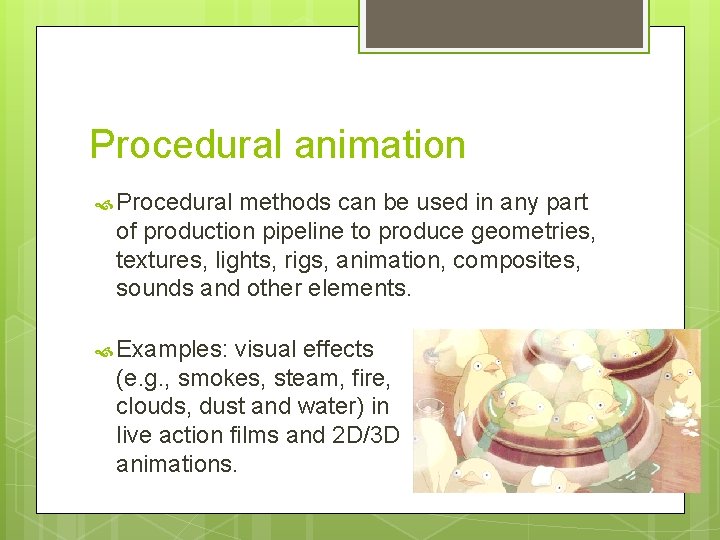 Procedural animation

Procedural methods can be used in any part of production pipeline to produce geometries, textures, lights, rigs, animation, composites, sounds and other elements.

Examples: visual effects (e.g., smokes, steam, fire, clouds, dust and water) in live action films and 2D/3D animations.